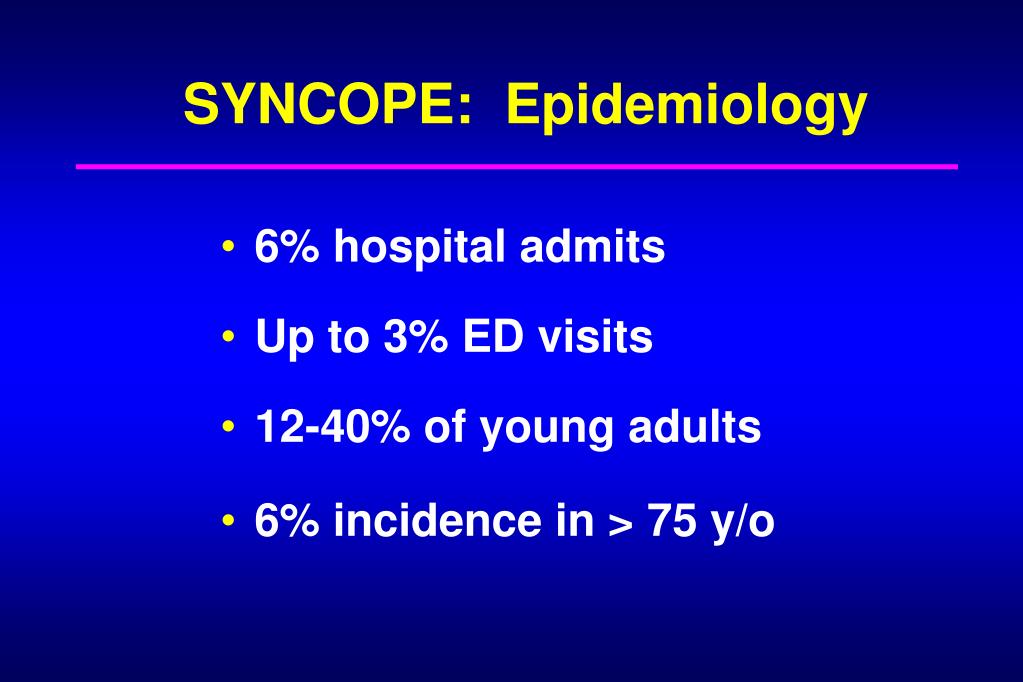 SYNCOPE: Epidemiology

• 6% hospital admits
• Up to 3% ED visits
• 12-40% of young adults
• 6% incidence in > 75 y/o